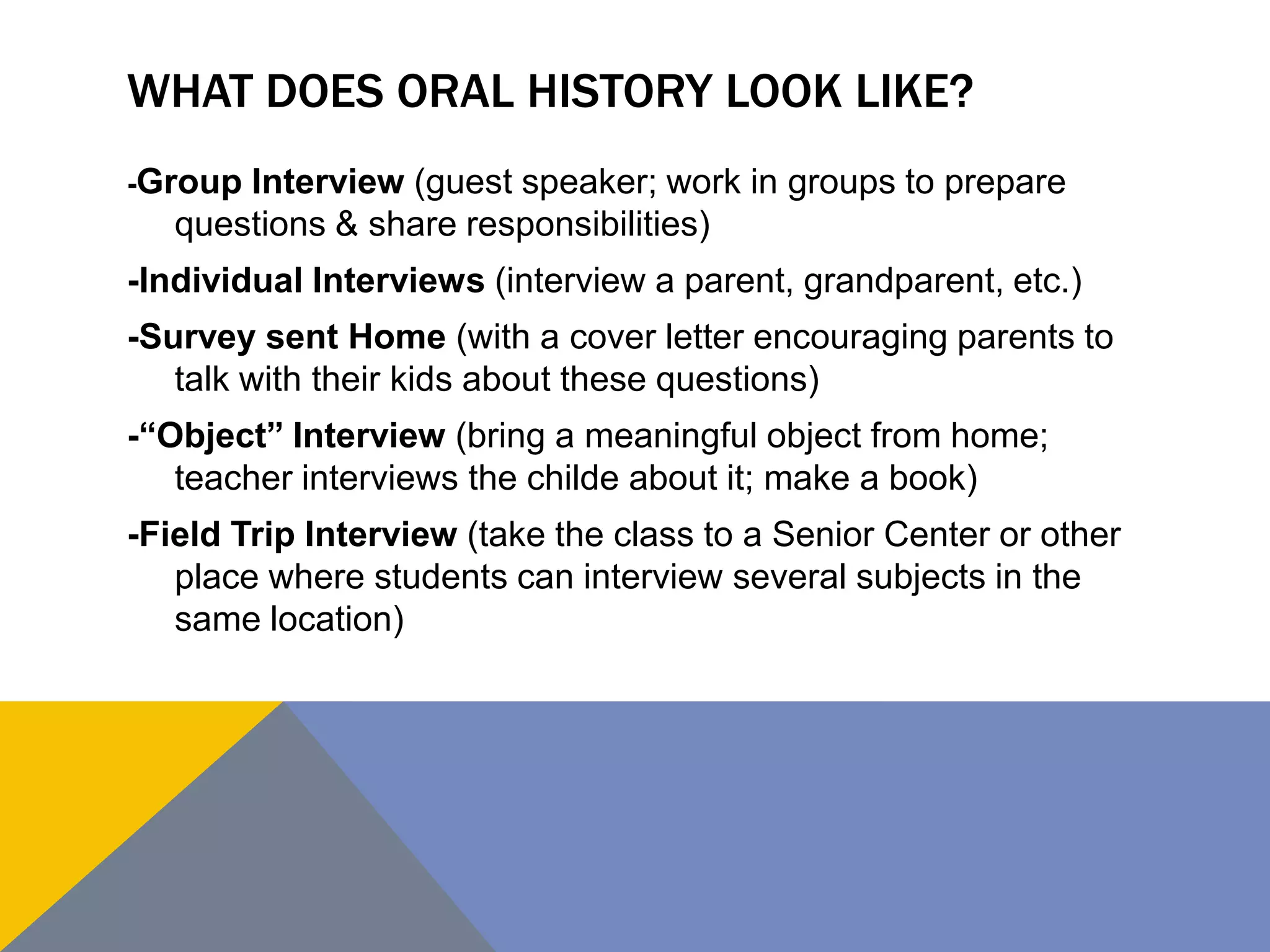 WHAT DOES ORAL HISTORY LOOK LIKE?

-Group Interview (guest speaker; work in groups to prepare questions & share responsibilities)

-Individual Interviews (interview a parent, grandparent, etc.)

-Survey sent Home (with a cover letter encouraging parents to talk with their kids about these questions)

-“Object” Interview (bring a meaningful object from home; teacher interviews the childe about it; make a book)

-Field Trip Interview (take the class to a Senior Center or other place where students can interview several subjects in the same location)